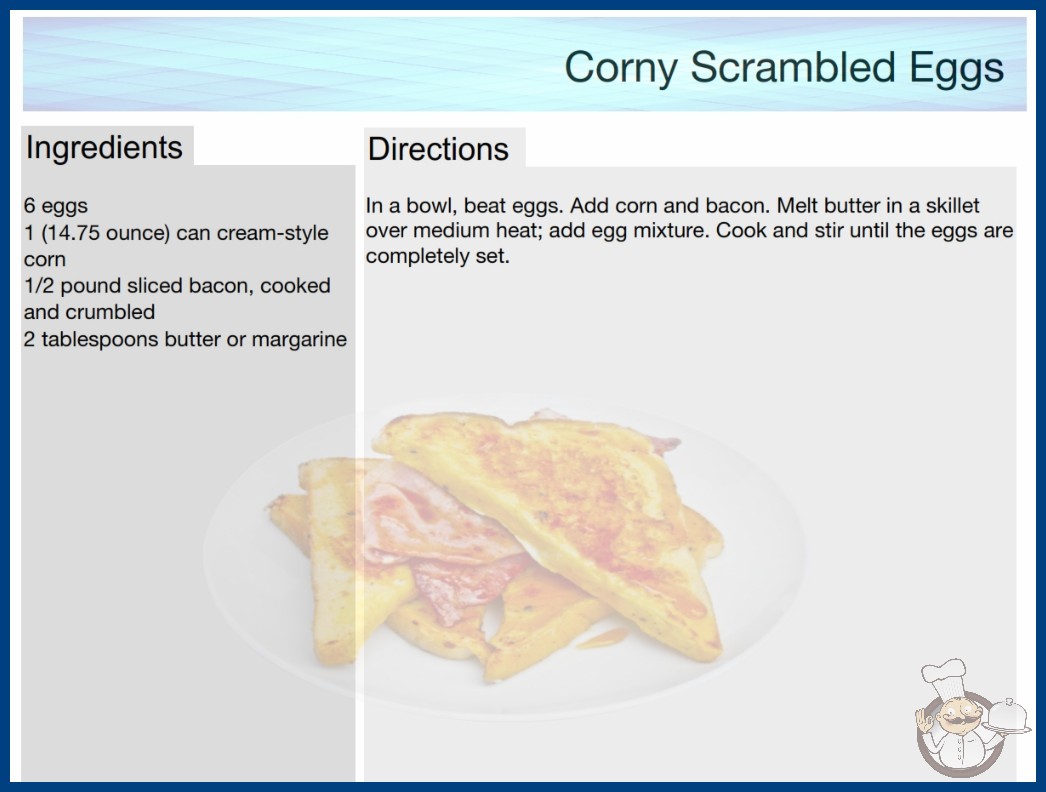 Corny Scrambled Eggs

Ingredients

6 eggs
1 (14.75 ounce) can cream-style corn
1/2 pound sliced bacon, cooked and crumbled
2 tablespoons butter or margarine

Directions

In a bowl, beat eggs. Add corn and bacon. Melt butter in a skillet over medium heat; add egg mixture. Cook and stir until the eggs are completely set.